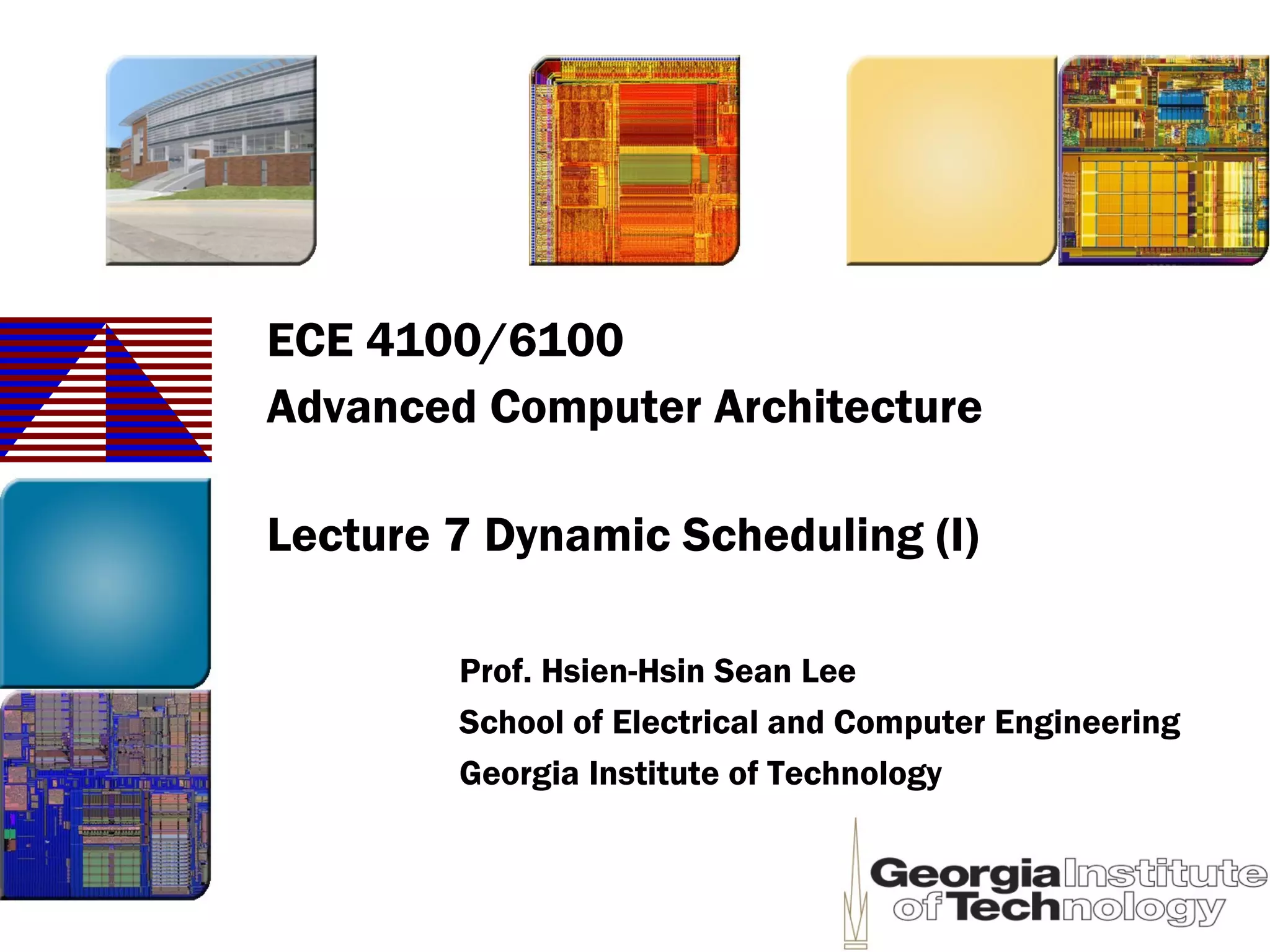 ECE 4100/6100
Advanced Computer Architecture

Lecture 7 Dynamic Scheduling (I)

Prof. Hsien-Hsin Sean Lee
School of Electrical and Computer Engineering
Georgia Institute of Technology

Georgia Institute of Technology